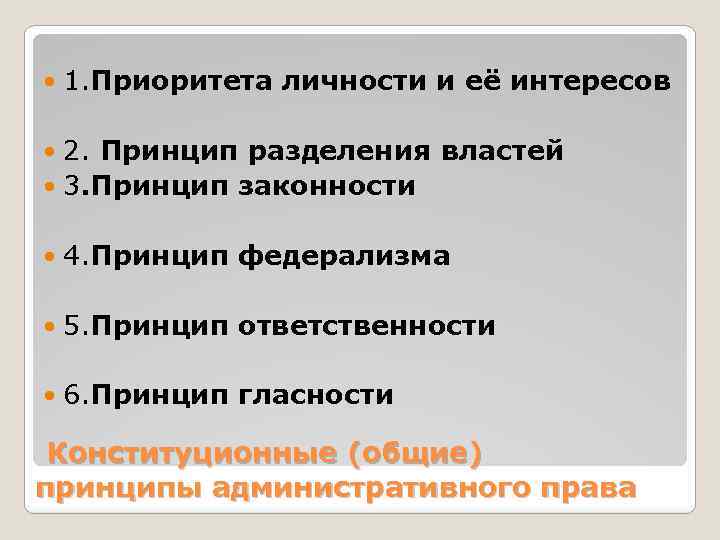 1.Приоритета личности и её интересов

2. Принцип разделения властей

3.Принцип законности

4.Принцип федерализма

5.Принцип ответственности

6.Принцип гласности

Конституционные (общие) принципы административного права